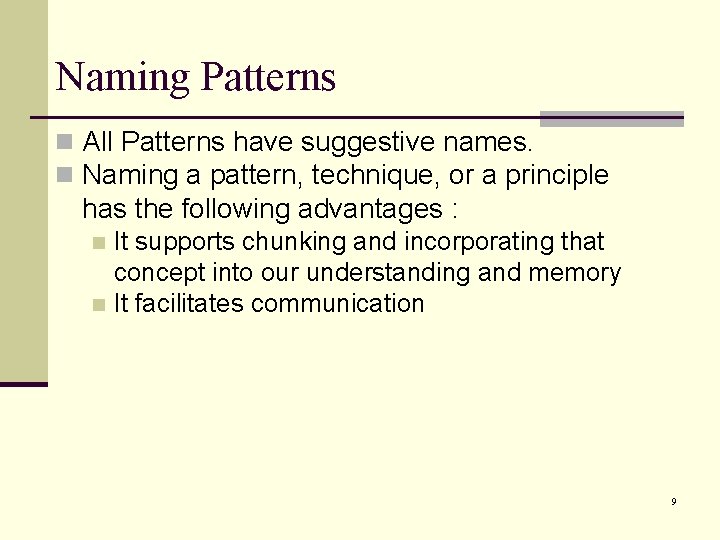 Naming Patterns

All Patterns have suggestive names.

Naming a pattern, technique, or a principle has the following advantages :

It supports chunking and incorporating that concept into our understanding and memory

It facilitates communication

9